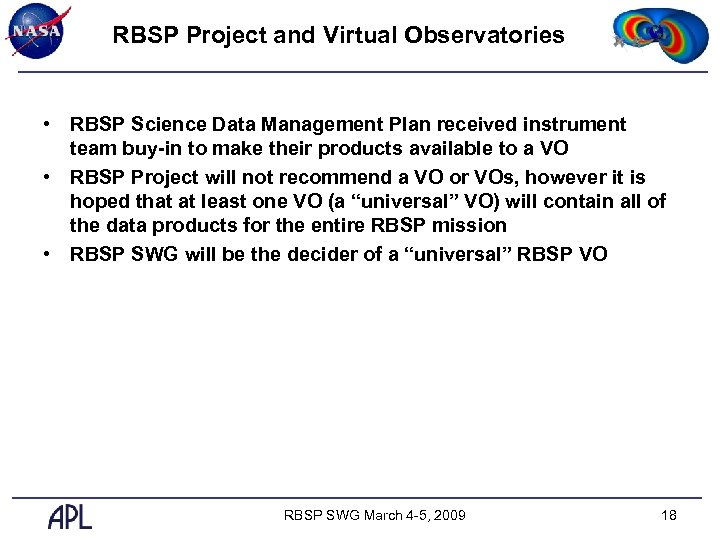 NASA

RBSP Project and Virtual Observatories

• RBSP Science Data Management Plan received instrument team buy-in to make their products available to a VO
• RBSP Project will not recommend a VO or VOs, however it is hoped that at least one VO (a “universal” VO) will contain all of the data products for the entire RBSP mission
• RBSP SWG will be the decider of a “universal” RBSP VO

APL

RBSP SWG March 4-5, 2009

18